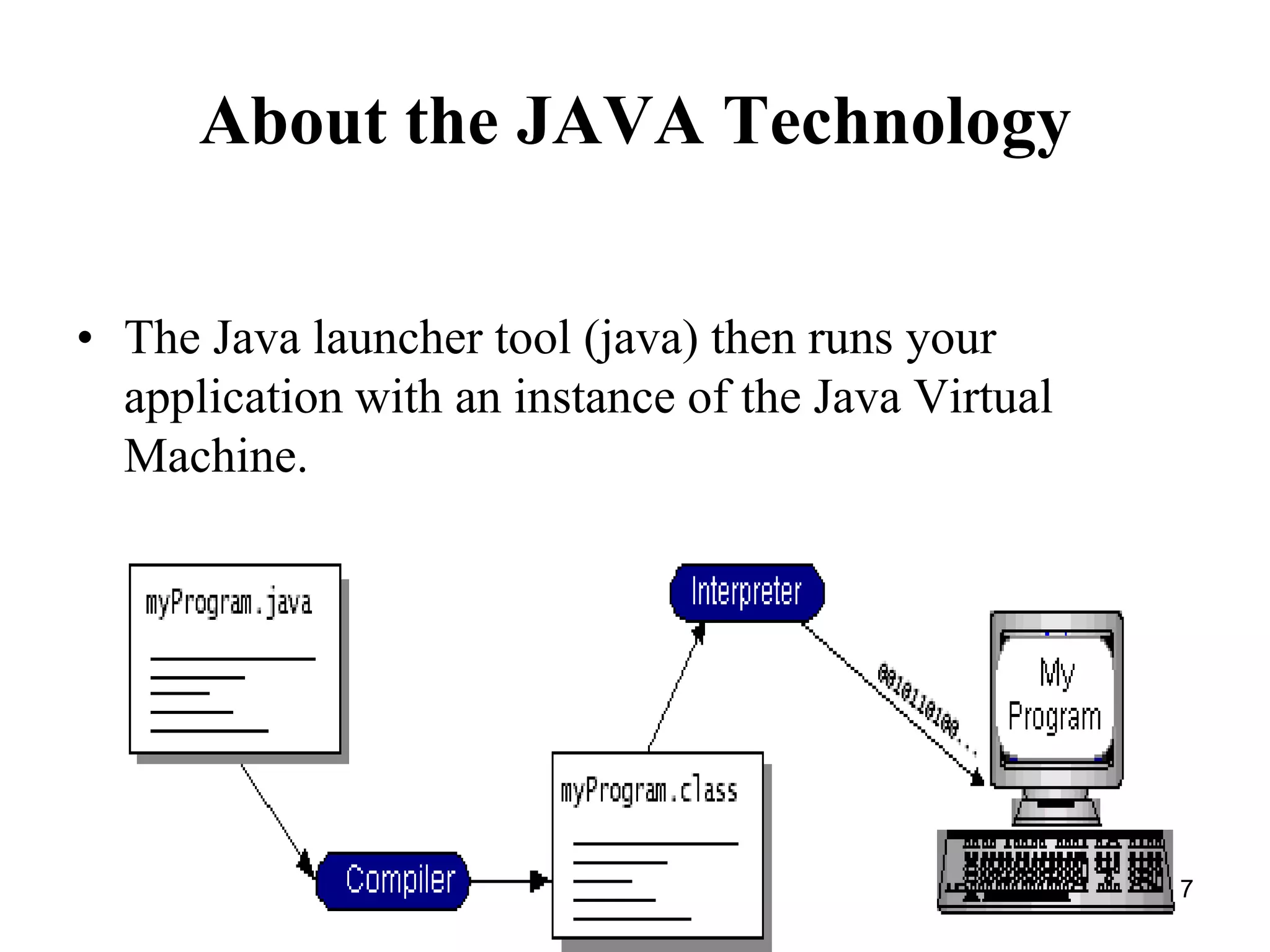 About the JAVA Technology

• The Java launcher tool (java) then runs your application with an instance of the Java Virtual Machine.

myProgram.java

Compiler

myProgram.class

Interpreter

0010110100...

My Program

7